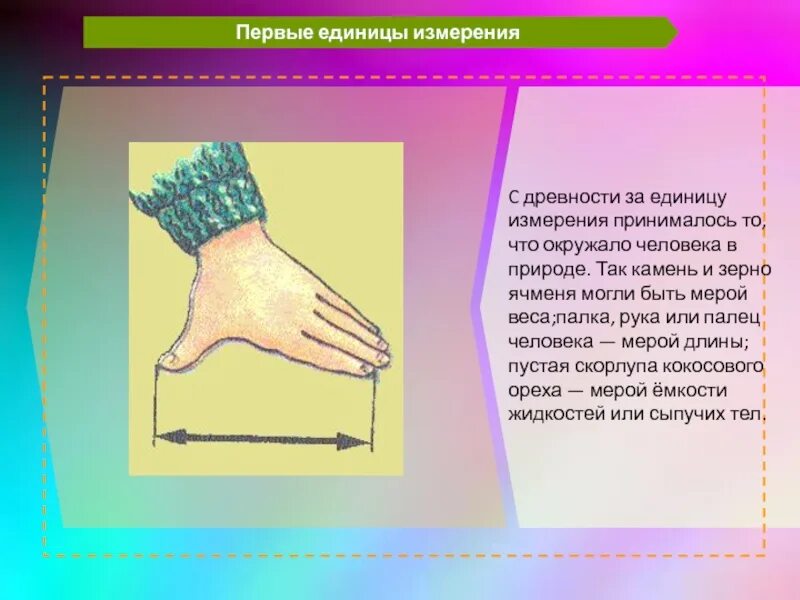 Первые единицы измерения

С древности за единицу измерения принималось то, что окружало человека в природе. Так камень и зерно ячменя могли быть мерой веса;палка, рука или палец человека — мерой длины; пустая скорлупа кокосового ореха — мерой ёмкости жидкостей или сыпучих тел.